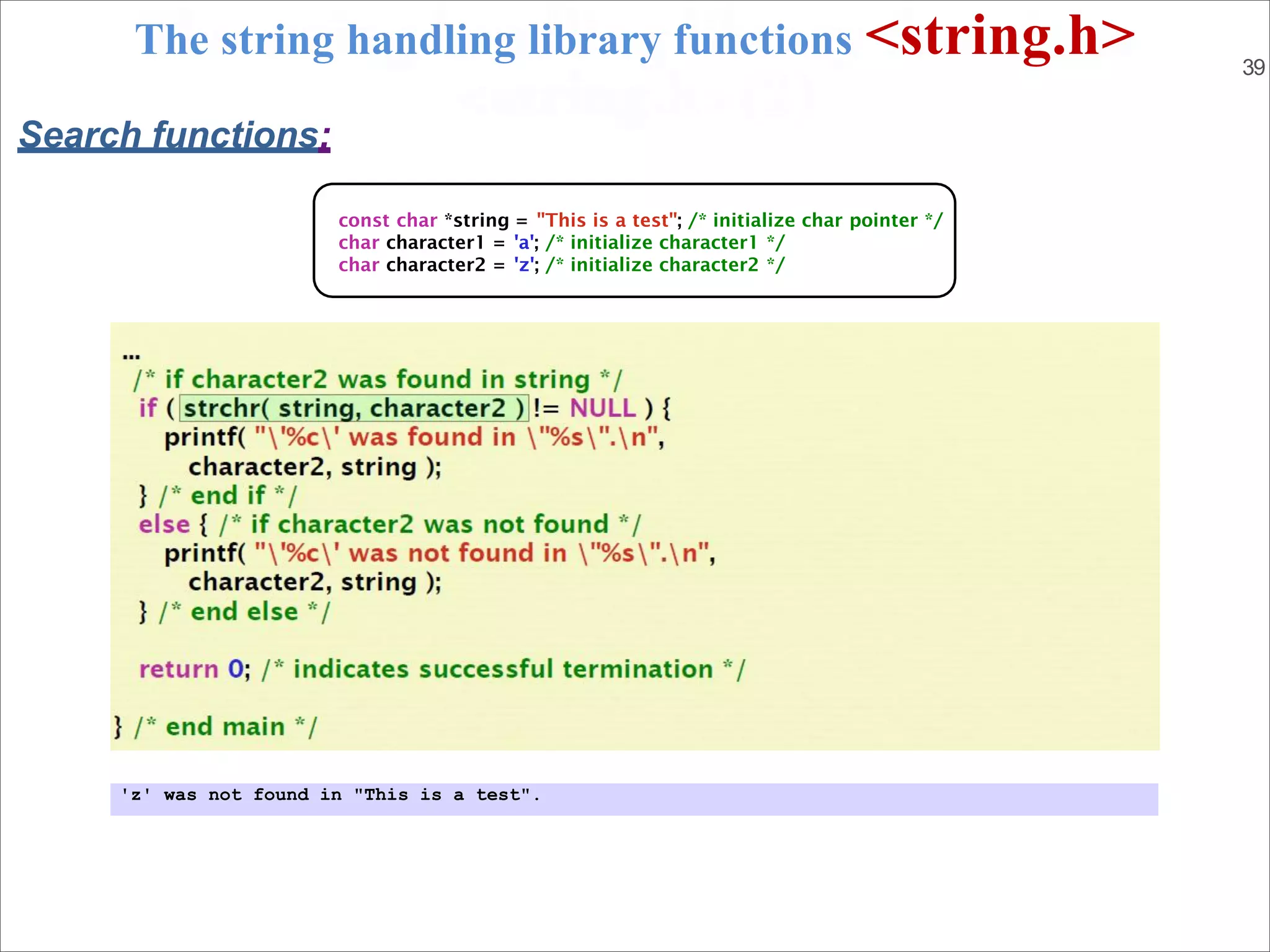 The string handling library functions <string.h>

39

Search functions:

const char *string = "This is a test"; /* initialize char pointer */
char character1 = 'a'; /* initialize character1 */
char character2 = 'z'; /* initialize character2 */

...
/* if character2 was found in string */
if ( strchr( string, character2 ) != NULL ) {
printf( "\'%c\' was found in \"%s\".\n",
character2, string );
} /* end if */
else { /* if character2 was not found */
printf( "\'%c\' was not found in \"%s\".\n",
character2, string );
} /* end else */

return 0; /* indicates successful termination */

} /* end main */

'z' was not found in "This is a test".